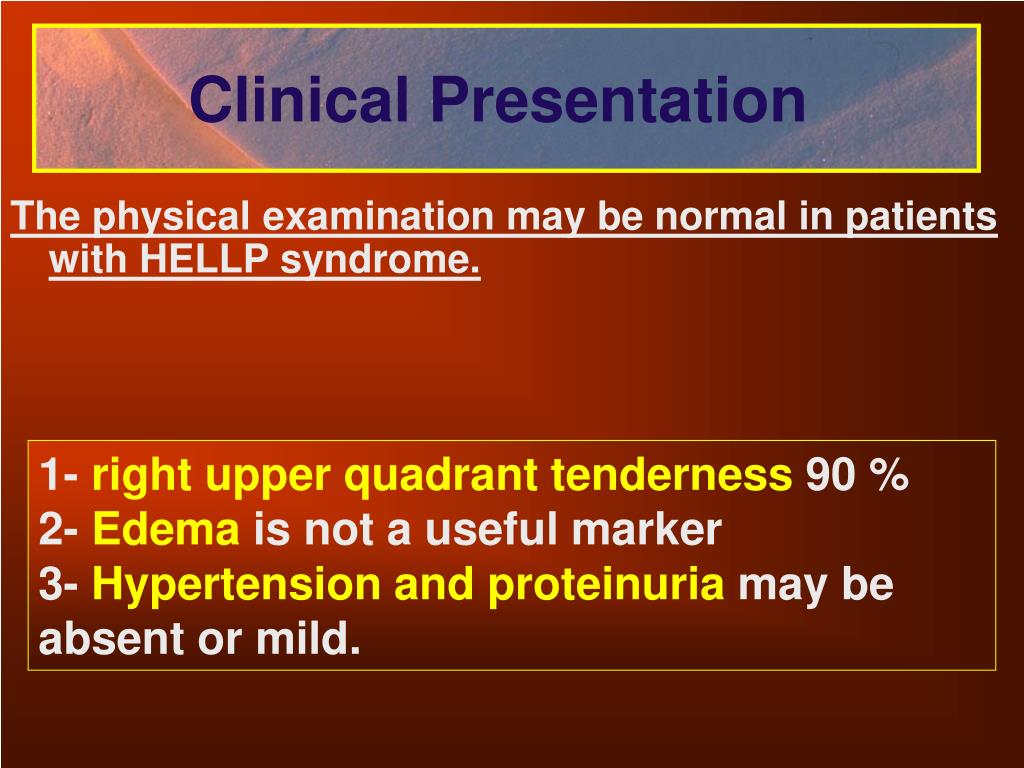 Clinical Presentation

The physical examination may be normal in patients with HELLP syndrome.

1- right upper quadrant tenderness 90 %
2- Edema is not a useful marker
3- Hypertension and proteinuria may be absent or mild.